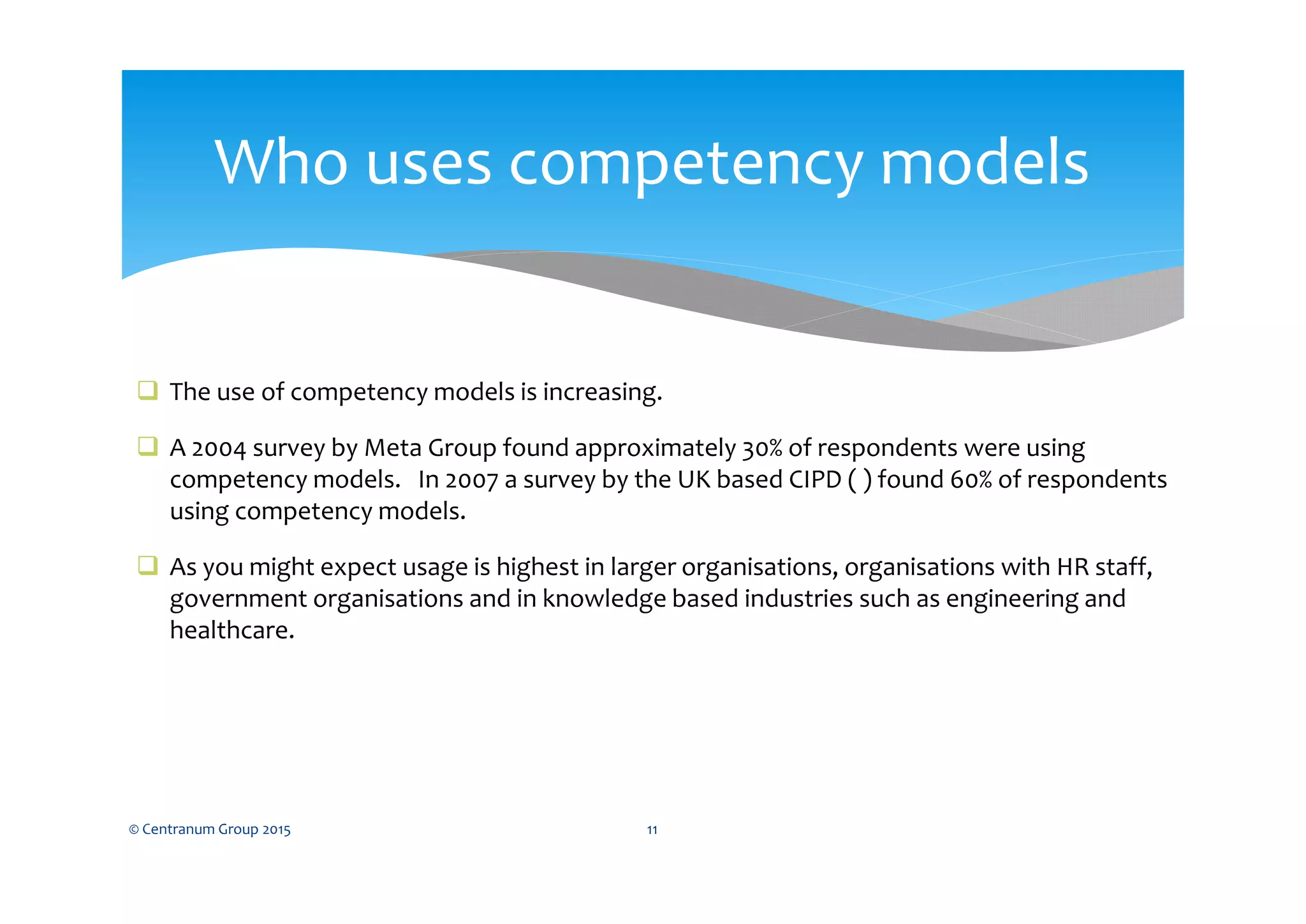 Who uses competency models

❑ The use of competency models is increasing.

❑ A 2004 survey by Meta Group found approximately 30% of respondents were using competency models. In 2007 a survey by the UK based CIPD ( ) found 60% of respondents using competency models.

❑ As you might expect usage is highest in larger organisations, organisations with HR staff, government organisations and in knowledge based industries such as engineering and healthcare.

© Centranum Group 2015

11